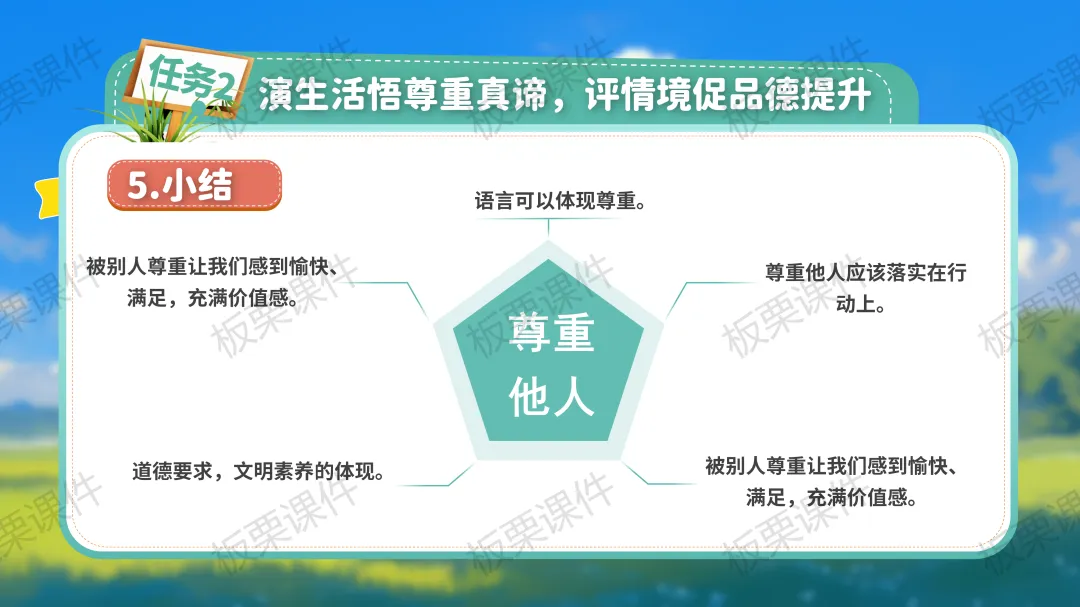 任务2 演生活悟尊重真谛，评情境促品德提升

5.小结

语言可以体现尊重。

被别人尊重让我们感到愉快、满足，充满价值感。

尊重他人应该落实在行动上。

尊重他人

道德要求，文明素养的体现。

被别人尊重让我们感到愉快、满足，充满价值感。

板栗课件